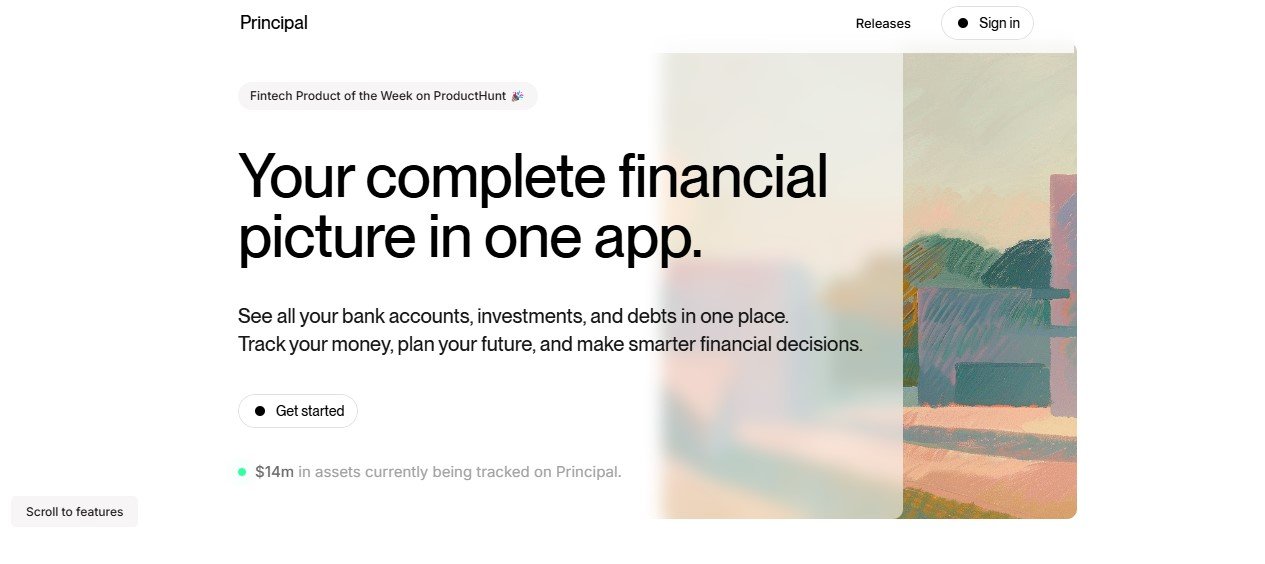 Principal

Releases

Sign in

Fintech Product of the Week on ProductHunt 🎉

Your complete financial picture in one app.

See all your bank accounts, investments, and debts in one place.
Track your money, plan your future, and make smarter financial decisions.

Get started

$14m in assets currently being tracked on Principal.

Scroll to features